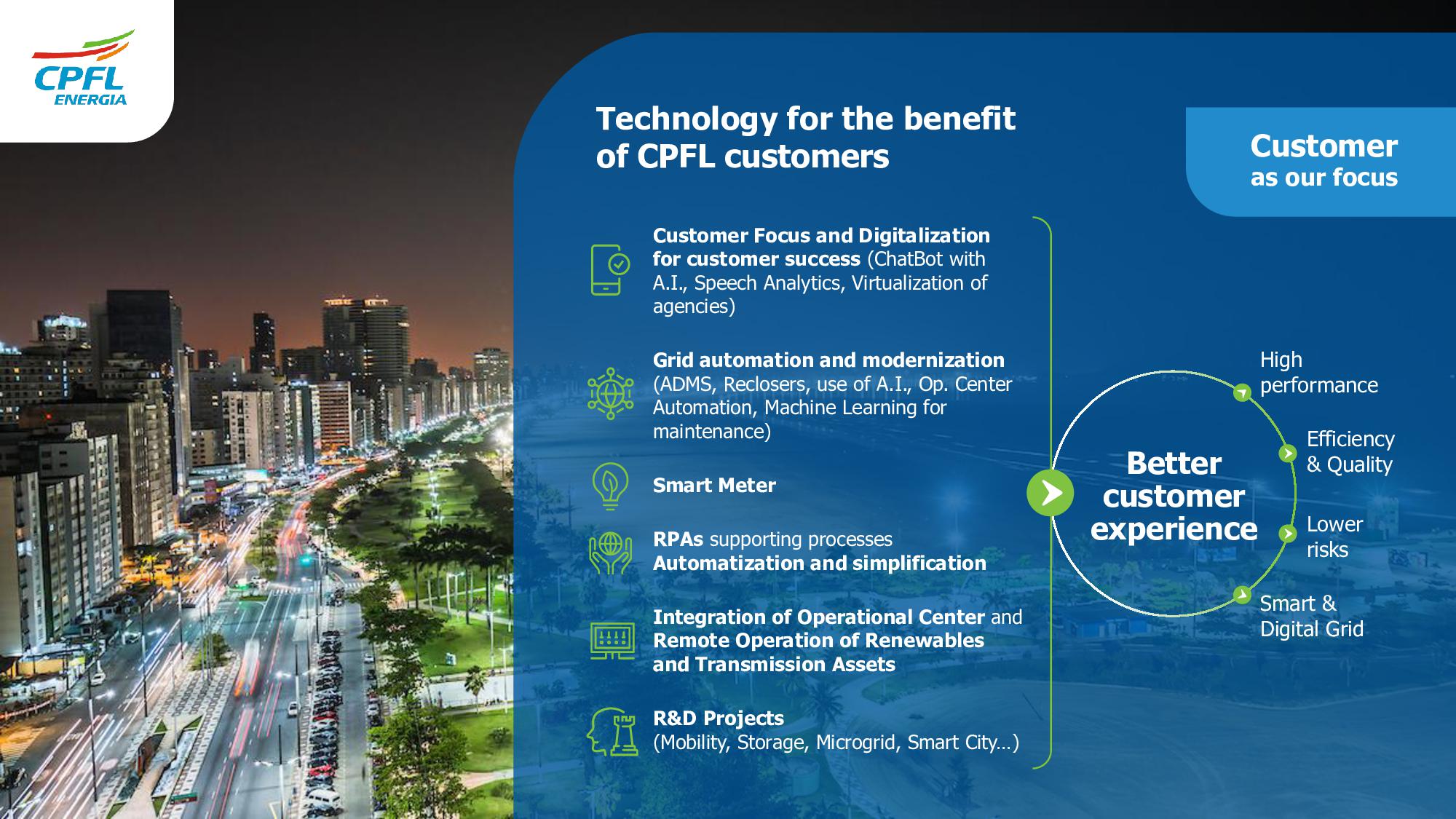 CPFL ENERGIA

Technology for the benefit of CPFL customers

Customer as our focus

Customer Focus and Digitalization for customer success (ChatBot with A.I., Speech Analytics, Virtualization of agencies)

Grid automation and modernization (ADMS, Reclosers, use of A.I., Op. Center Automation, Machine Learning for maintenance)

Smart Meter

RPAs supporting processes Automatization and simplification

Integration of Operational Center and Remote Operation of Renewables and Transmission Assets

R&D Projects (Mobility, Storage, Microgrid, Smart City...)

Better customer experience

High performance

Efficiency & Quality

Lower risks

Smart & Digital Grid